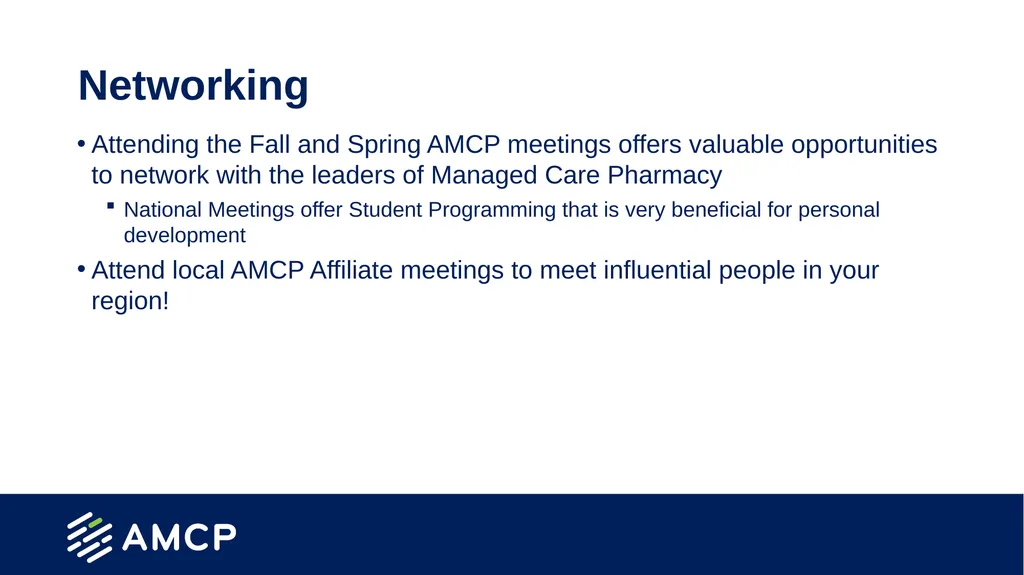 Networking

• Attending the Fall and Spring AMCP meetings offers valuable opportunities to network with the leaders of Managed Care Pharmacy

▪ National Meetings offer Student Programming that is very beneficial for personal development

• Attend local AMCP Affiliate meetings to meet influential people in your region!

AMCP